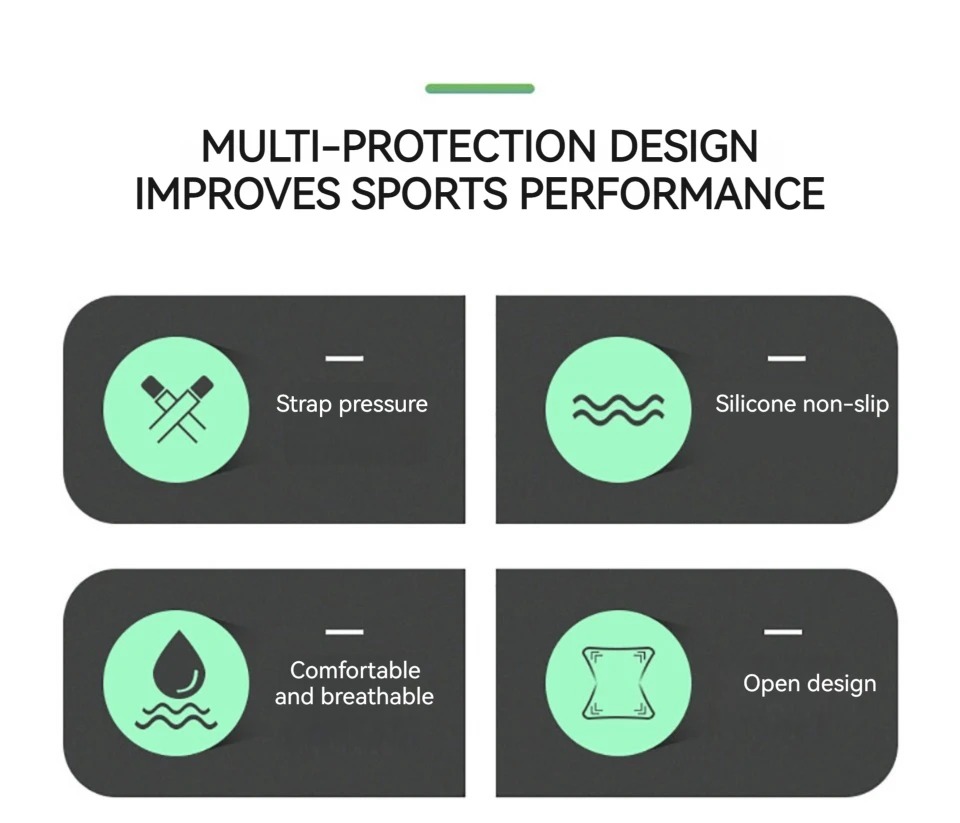 MULTI-PROTECTION DESIGN
IMPROVES SPORTS PERFORMANCE

Strap pressure

Silicone non-slip

Comfortable and breathable

Open design